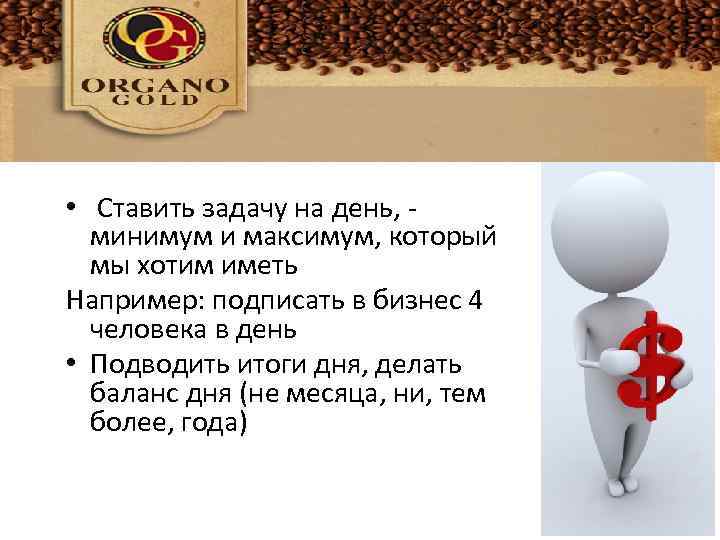 OG
ORGANO
GOLD

• Ставить задачу на день, - минимум и максимум, который мы хотим иметь

Например: подписать в бизнес 4 человека в день

• Подводить итоги дня, делать баланс дня (не месяца, ни, тем более, года)

$